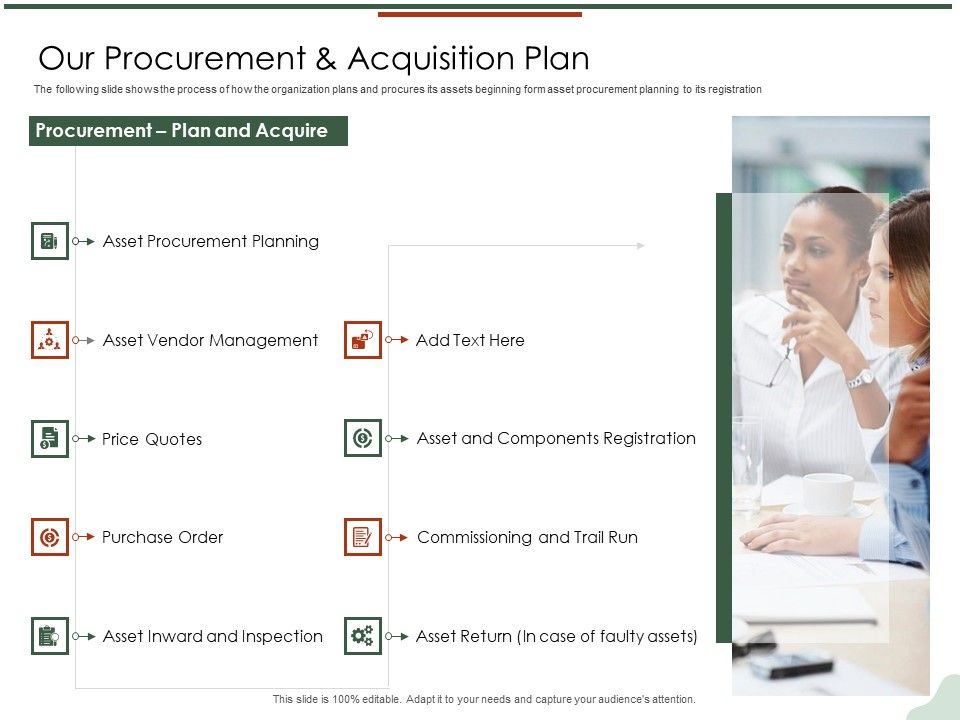 Our Procurement & Acquisition Plan

The following slide shows the process of how the organization plans and procures its assets beginning form asset procurement planning to its registration

Procurement – Plan and Acquire

Asset Procurement Planning

Asset Vendor Management

Price Quotes

Purchase Order

Asset Inward and Inspection

Add Text Here

Asset and Components Registration

Commissioning and Trail Run

Asset Return (In case of faulty assets)

This slide is 100% editable. Adapt it to your needs and capture your audience's attention.